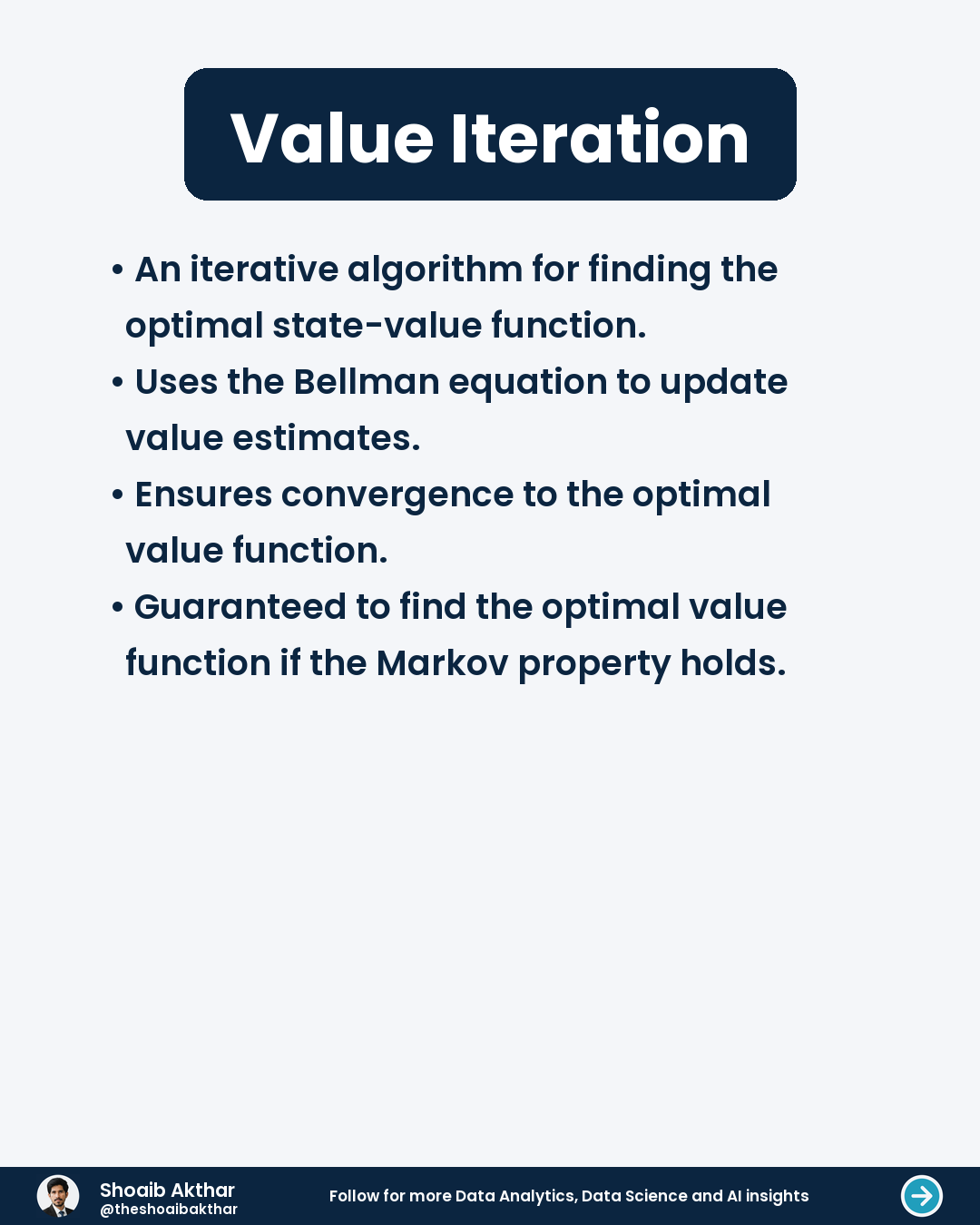 Value Iteration

• An iterative algorithm for finding the optimal state-value function.
• Uses the Bellman equation to update value estimates.
• Ensures convergence to the optimal value function.
• Guaranteed to find the optimal value function if the Markov property holds.

Shoaib Akthar
@theshoaibakthar

Follow for more Data Analytics, Data Science and AI insights